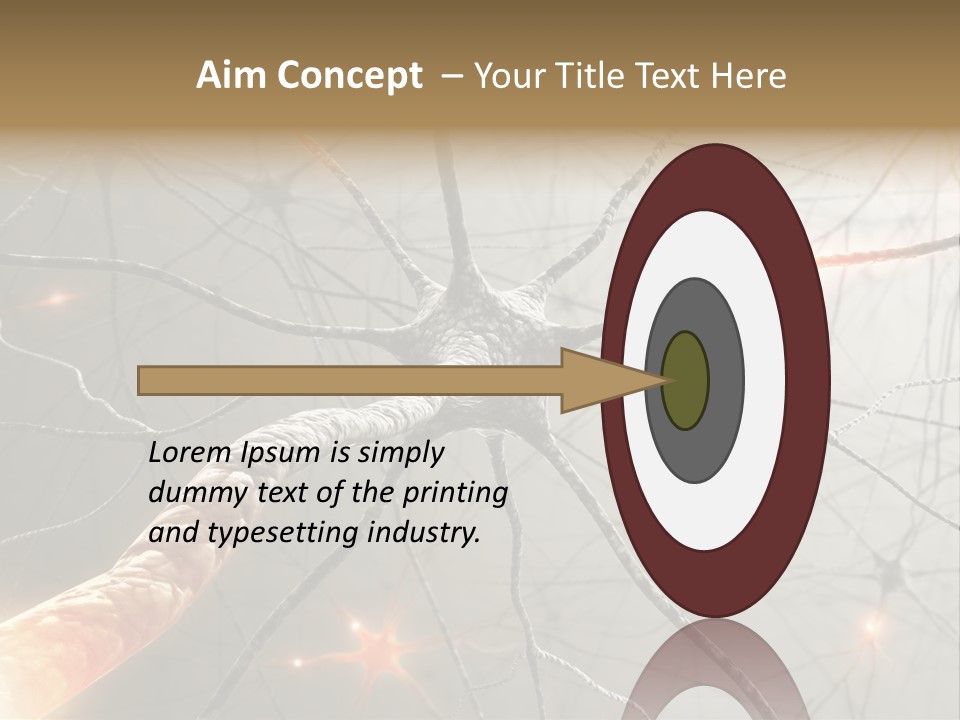 Aim Concept – Your Title Text Here

Lorem Ipsum is simply dummy text of the printing and typesetting industry.